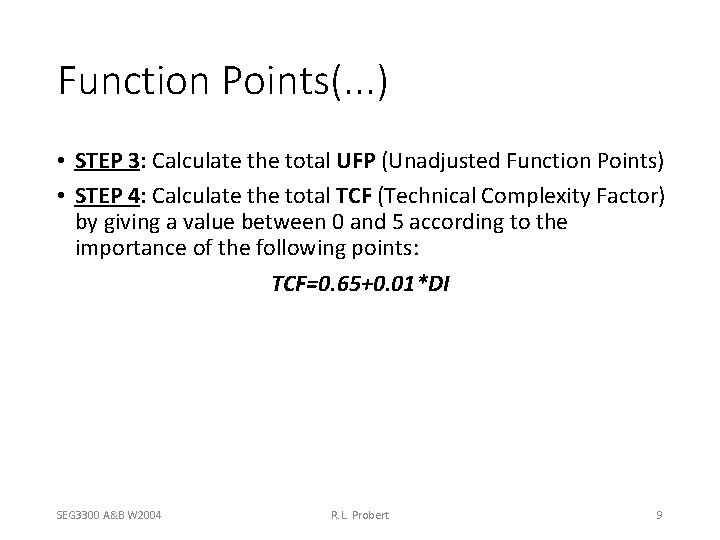 Function Points(…)

• STEP 3: Calculate the total UFP (Unadjusted Function Points)

• STEP 4: Calculate the total TCF (Technical Complexity Factor) by giving a value between 0 and 5 according to the importance of the following points:

TCF=0.65+0.01*DI

SEG3300 A&B W2004

R.L. Probert

9